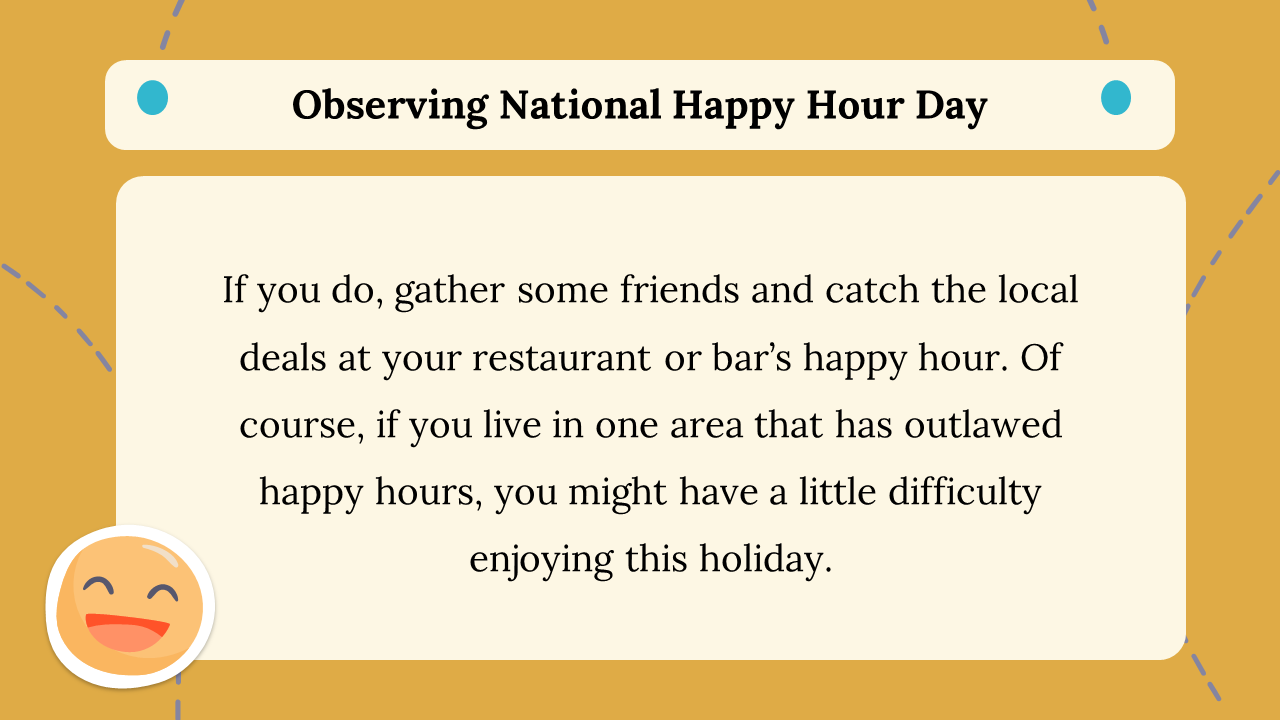 Observing National Happy Hour Day

If you do, gather some friends and catch the local deals at your restaurant or bar’s happy hour. Of course, if you live in one area that has outlawed happy hours, you might have a little difficulty enjoying this holiday.